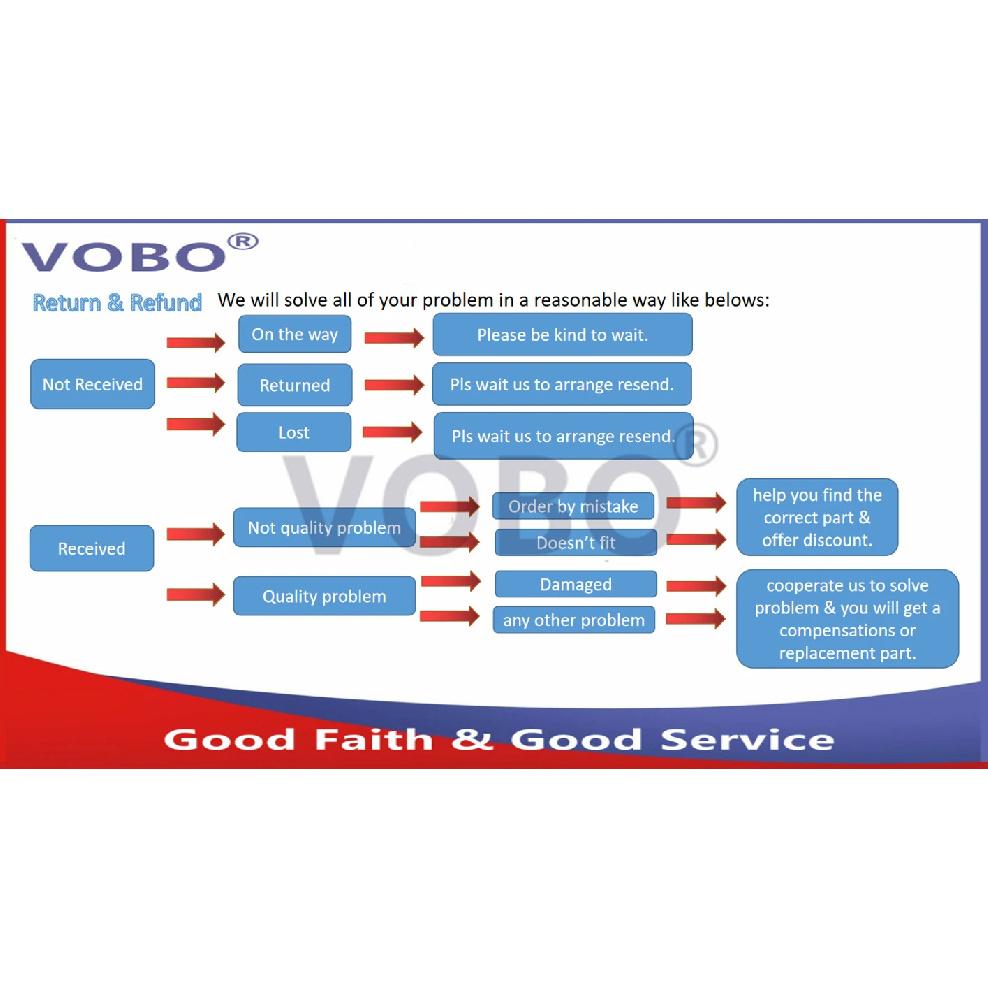 VOBO®

Return & Refund We will solve all of your problem in a reasonable way like belows:

Not Received

On the way

Please be kind to wait.

Returned

Pls wait us to arrange resend.

Lost

Pls wait us to arrange resend.

VOBO®

Received

Not quality problem

Order by mistake

Doesn't fit

help you find the correct part & offer discount.

Quality problem

Damaged

any other problem

cooperate us to solve problem & you will get a compensations or replacement part.

Good Faith & Good Service